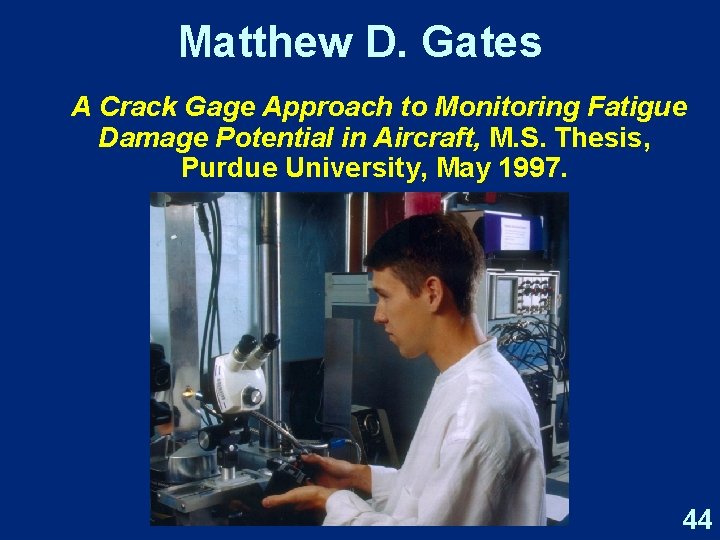 Matthew D. Gates

A Crack Gage Approach to Monitoring Fatigue Damage Potential in Aircraft, M.S. Thesis, Purdue University, May 1997.

44